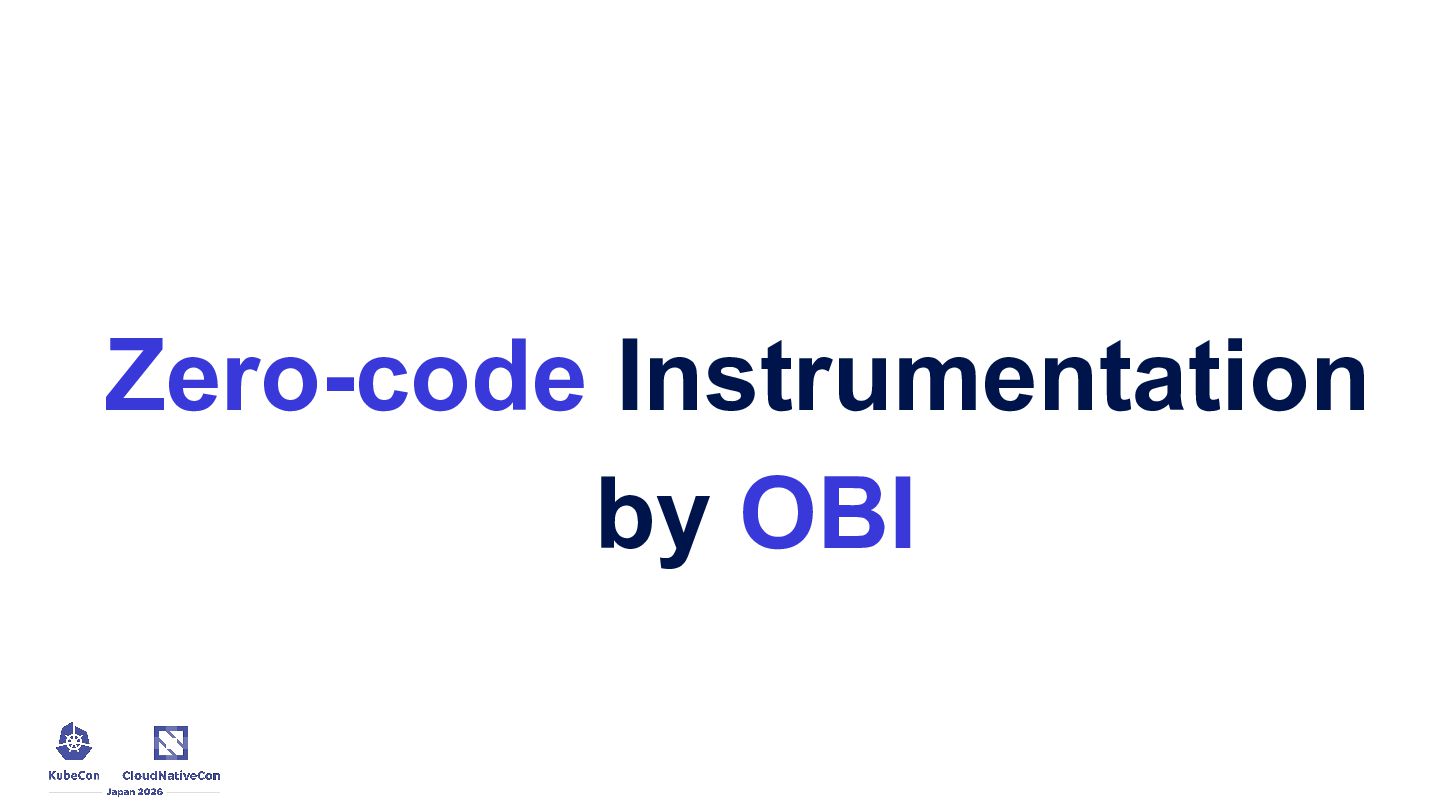 Zero-code Instrumentation by OBI

KubeCon CloudNativeCon
Japan 2026